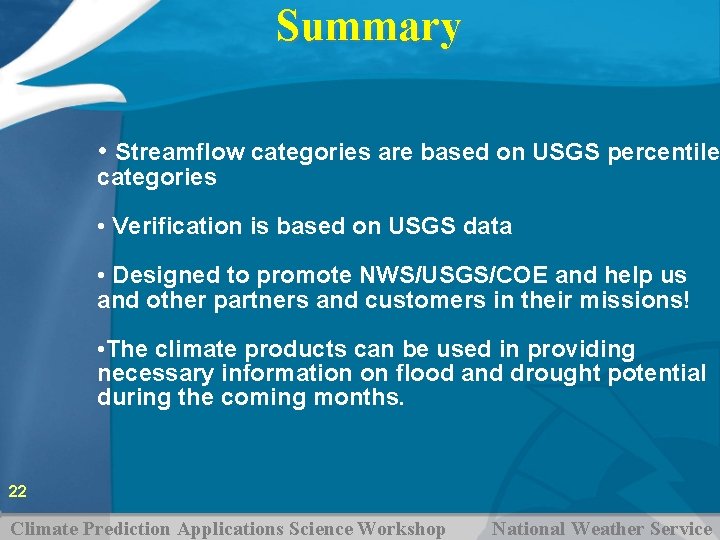 Summary

• Streamflow categories are based on USGS percentile categories

• Verification is based on USGS data

• Designed to promote NWS/USGS/COE and help us and other partners and customers in their missions!

•The climate products can be used in providing necessary information on flood and drought potential during the coming months.

22

Climate Prediction Applications Science Workshop National Weather Service